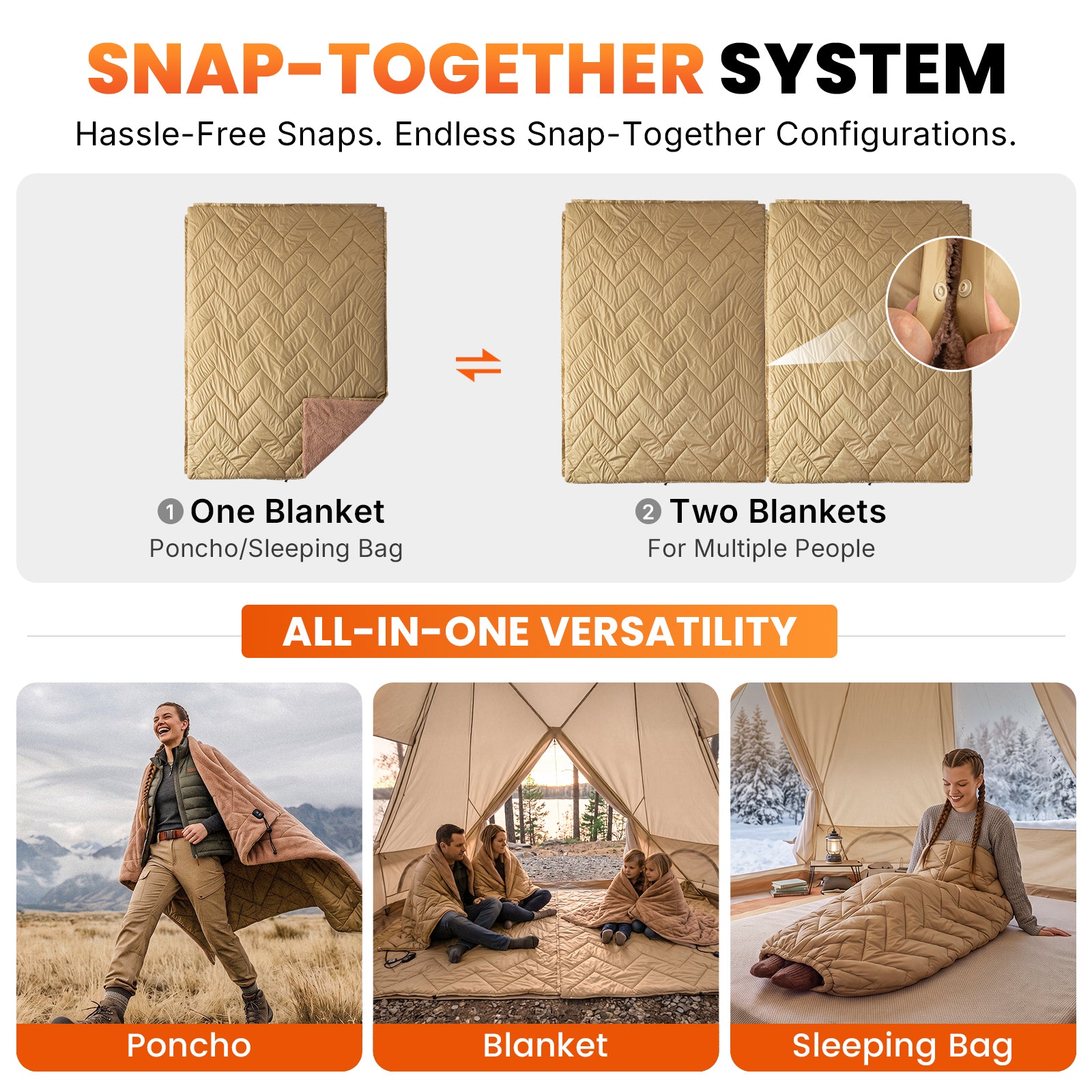 SNAP-TOGETHER SYSTEM

Hassle-Free Snaps. Endless Snap-Together Configurations.

① One Blanket
Poncho/Sleeping Bag

② Two Blankets
For Multiple People

ALL-IN-ONE VERSATILITY

Poncho

Blanket

Sleeping Bag